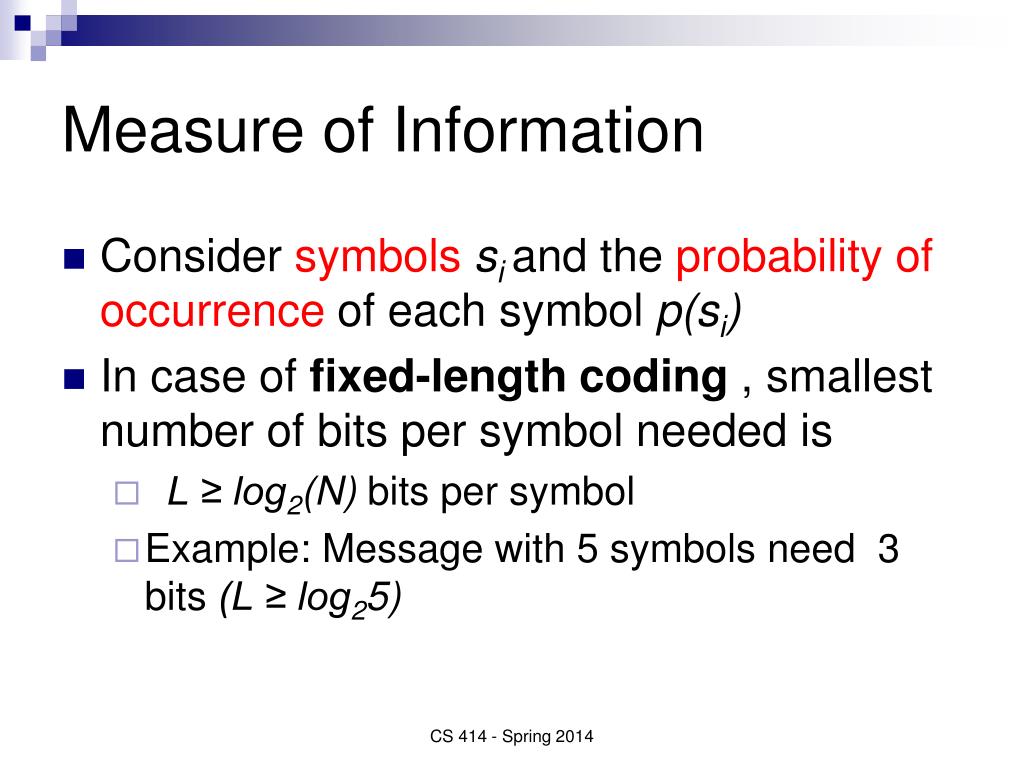 Measure of Information

Consider symbols $s_i$ and the probability of occurrence of each symbol $p(s_i)$

In case of **fixed-length coding** , smallest number of bits per symbol needed is

$L \geq log_2(N)$ bits per symbol

Example: Message with 5 symbols need 3 bits $(L \geq log_2 5)$

CS 414 - Spring 2014